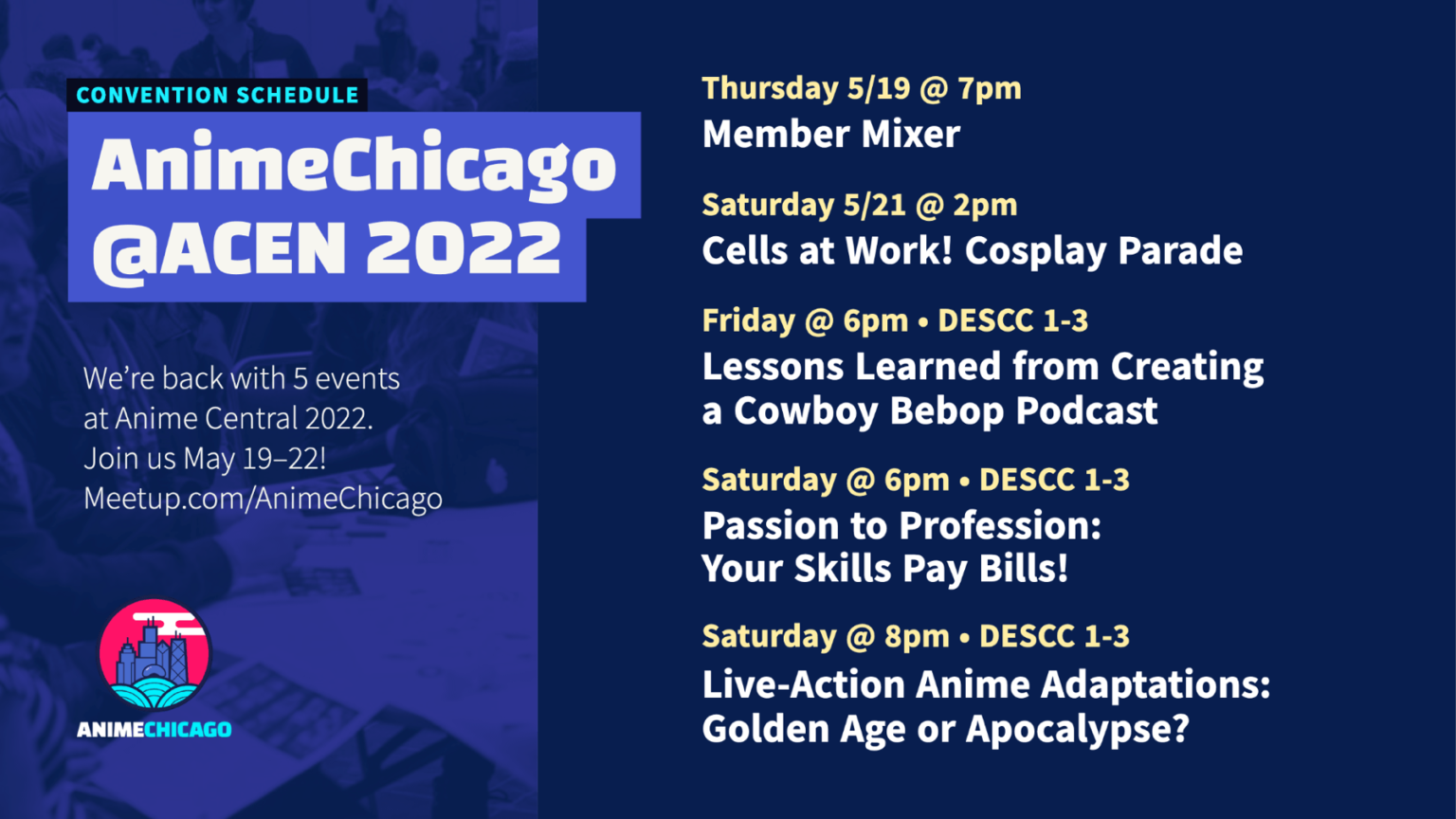 CONVENTION SCHEDULE

AnimeChicago @ACEN 2022

We're back with 5 events at Anime Central 2022. Join us May 19–22! Meetup.com/AnimeChicago

ANIMECHICAGO

Thursday 5/19 @ 7pm
Member Mixer

Saturday 5/21 @ 2pm
Cells at Work! Cosplay Parade

Friday @ 6pm • DESCC 1-3
Lessons Learned from Creating a Cowboy Bebop Podcast

Saturday @ 6pm • DESCC 1-3
Passion to Profession: Your Skills Pay Bills!

Saturday @ 8pm • DESCC 1-3
Live-Action Anime Adaptations: Golden Age or Apocalypse?